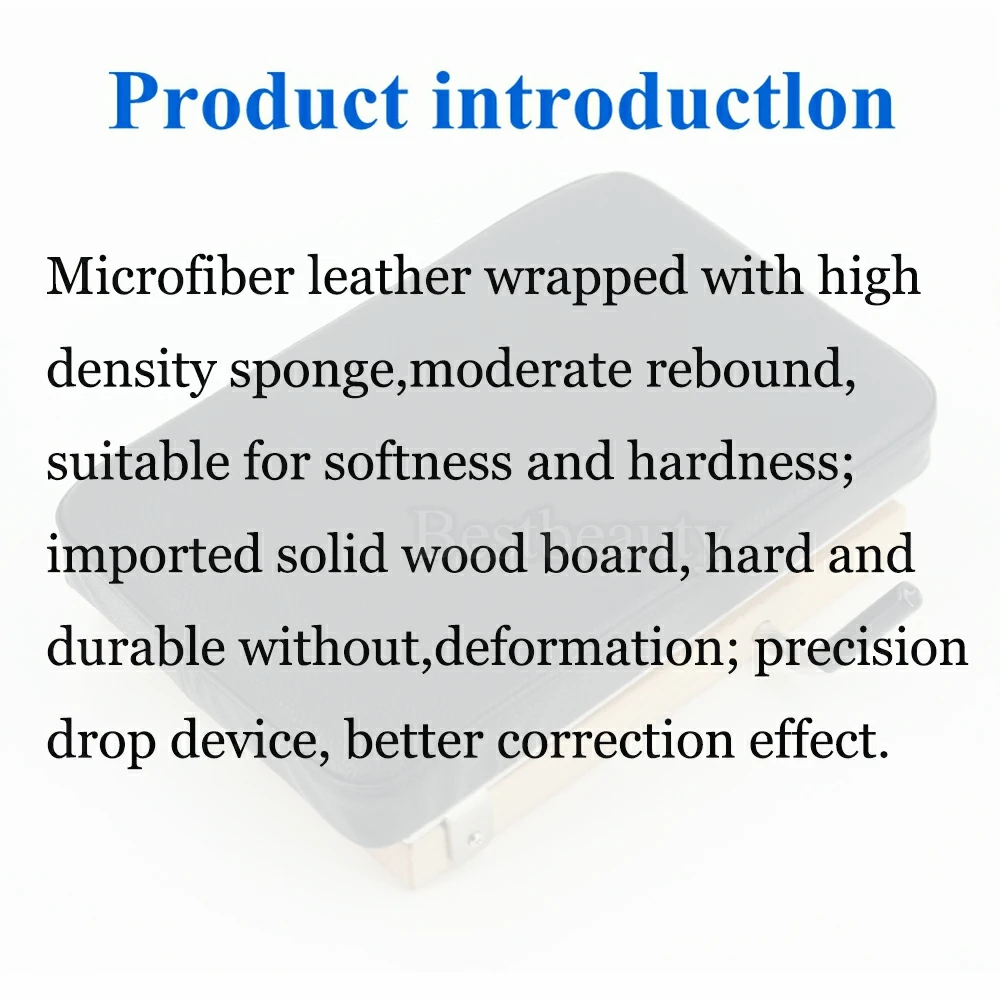 Product introductlon

Microfiber leather wrapped with high density sponge,moderate rebound, suitable for softness and hardness; imported solid wood board, hard and durable without,deformation; precision drop device, better correction effect.

Bestbeauty